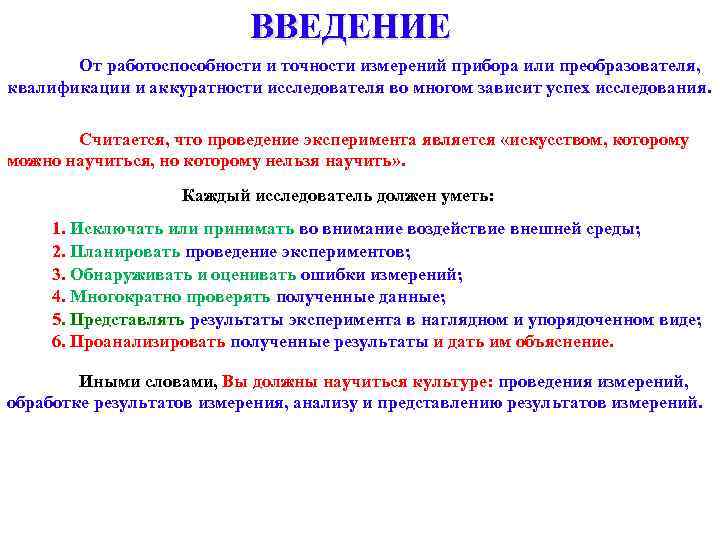 ВВЕДЕНИЕ

От работоспособности и точности измерений прибора или преобразователя, квалификации и аккуратности исследователя во многом зависит успех исследования.

Считается, что проведение эксперимента является «искусством, которому можно научиться, но которому нельзя научить».

Каждый исследователь должен уметь:

1. Исключать или принимать во внимание воздействие внешней среды;
2. Планировать проведение экспериментов;
3. Обнаруживать и оценивать ошибки измерений;
4. Многократно проверять полученные данные;
5. Представлять результаты эксперимента в наглядном и упорядоченном виде;
6. Проанализировать полученные результаты и дать им объяснение.

Иными словами, Вы должны научиться культуре: проведения измерений, обработке результатов измерения, анализу и представлению результатов измерений.